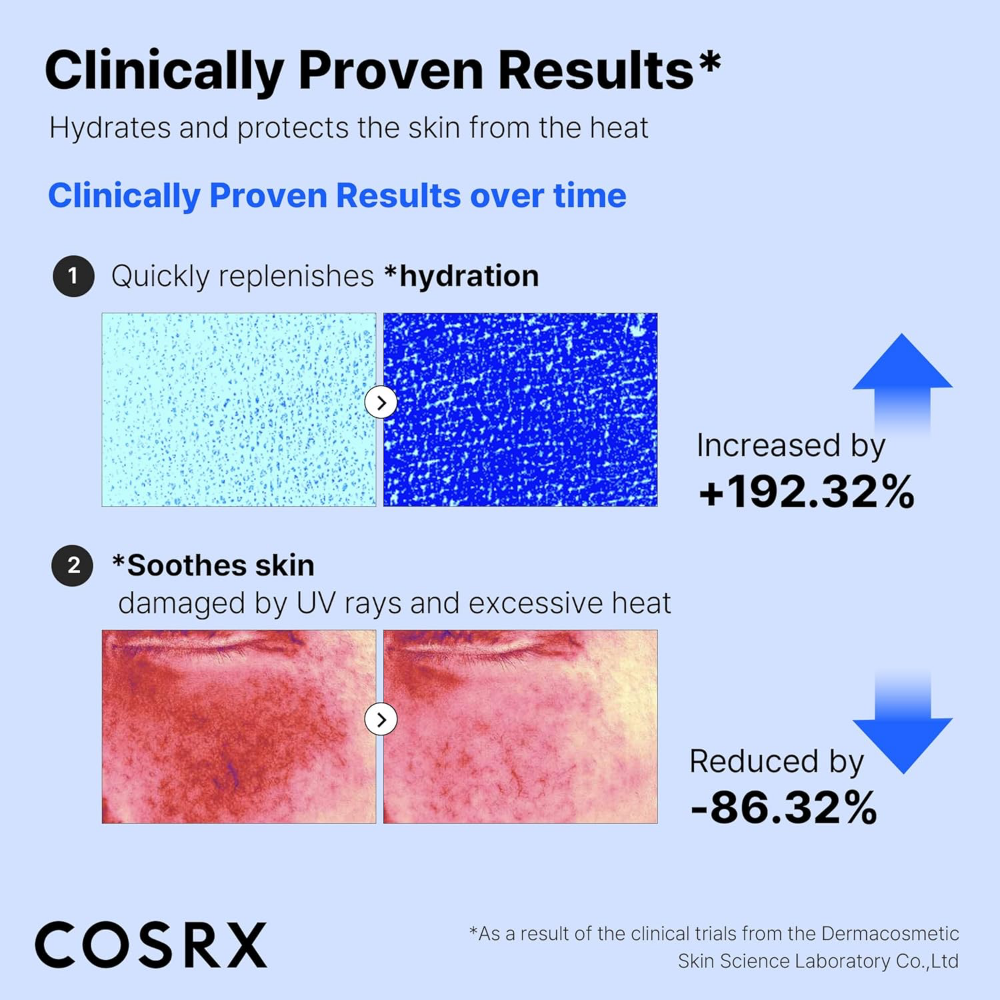 Clinically Proven Results*

Hydrates and protects the skin from the heat

Clinically Proven Results over time

1 Quickly replenishes *hydration

Increased by
+192.32%

2 *Soothes skin
damaged by UV rays and excessive heat

Reduced by
-86.32%

COSRX

*As a result of the clinical trials from the Dermacosmetic Skin Science Laboratory Co.,Ltd